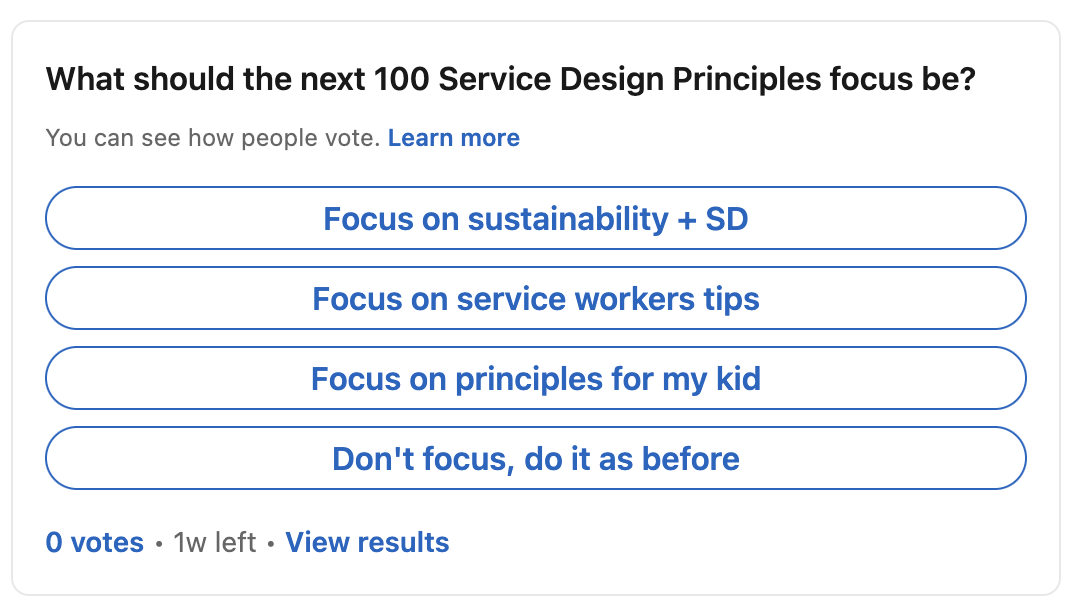 What should the next 100 Service Design Principles focus be?

You can see how people vote. Learn more

Focus on sustainability + SD

Focus on service workers tips

Focus on principles for my kid

Don't focus, do it as before

0 votes • 1w left • View results